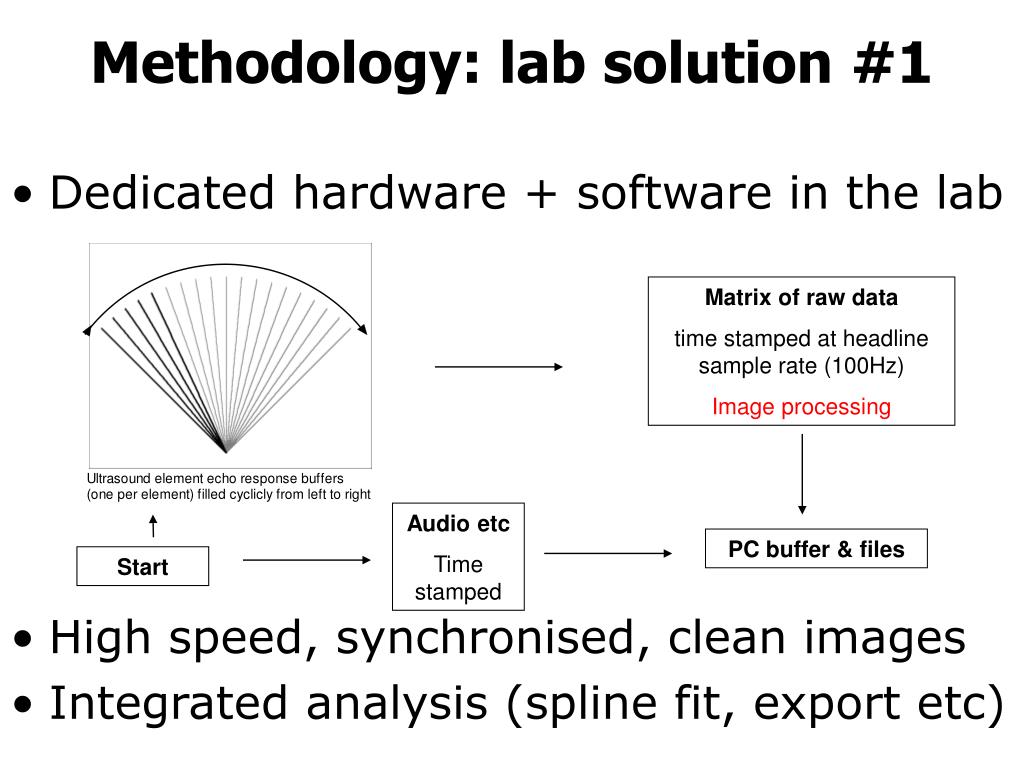 Methodology: lab solution #1

• Dedicated hardware + software in the lab

Ultrasound element echo response buffers (one per element) filled cyclicly from left to right

Matrix of raw data

time stamped at headline sample rate (100Hz)

Image processing

Start

Audio etc

Time stamped

PC buffer & files

• High speed, synchronised, clean images

• Integrated analysis (spline fit, export etc)